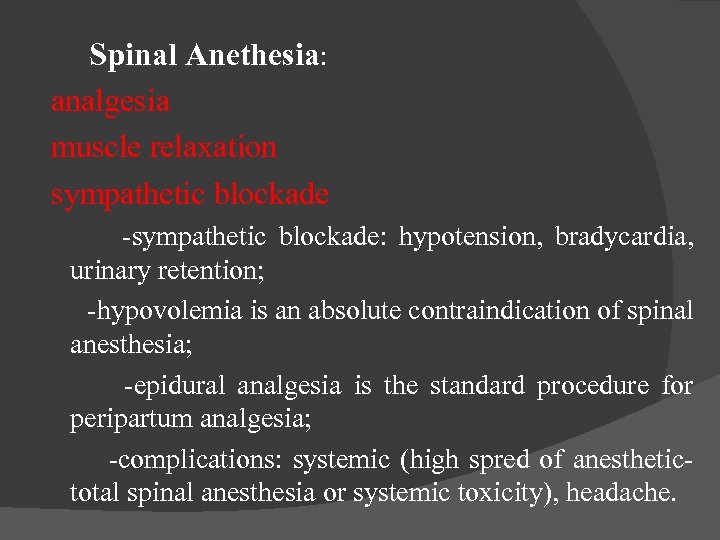 Spinal Anethesia:

analgesia

muscle relaxation

sympathetic blockade

-sympathetic blockade: hypotension, bradycardia, urinary retention;

-hypovolemia is an absolute contraindication of spinal anesthesia;

-epidural analgesia is the standard procedure for peripartum analgesia;

-complications: systemic (high spred of anesthetic-total spinal anesthesia or systemic toxicity), headache.